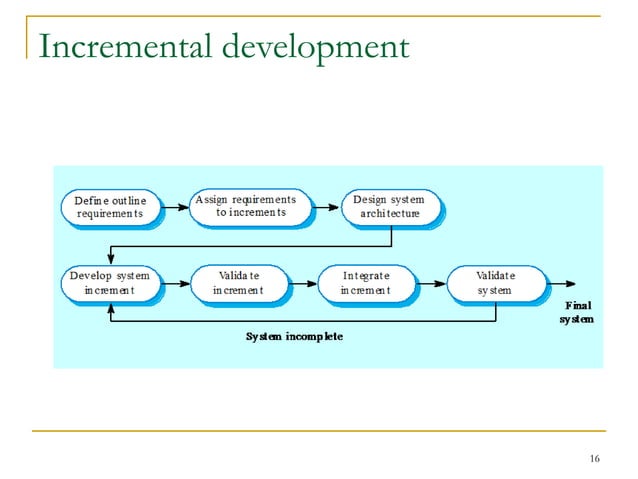 Incremental development

Define outline requirements

Assign requirements to increments

Design system architecture

Develop system increment

Validate increment

Integrate increment

Validate system

Final system

System incomplete

16